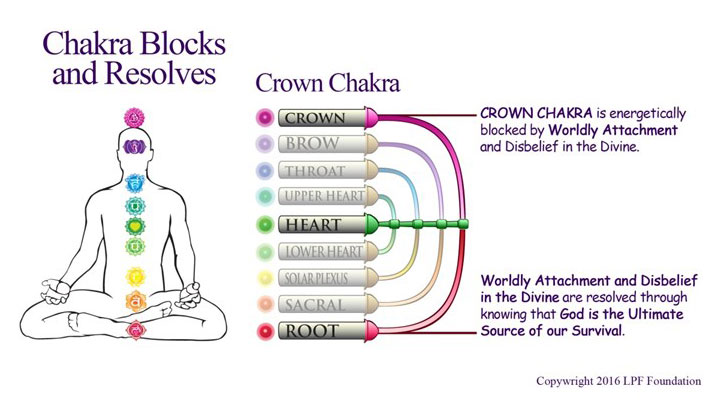 Chakra Blocks and Resolves

Crown Chakra

CROWN
BROW
THROAT
UPPER HEART
HEART
LOWER HEART
SOLAR PLEXUS
SACRAL
ROOT

CROWN CHAKRA is energetically blocked by Worldly Attachment and Disbelief in the Divine.

Worldly Attachment and Disbelief in the Divine are resolved through knowing that God is the Ultimate Source of our Survival.

Copywright 2016 LPF Foundation